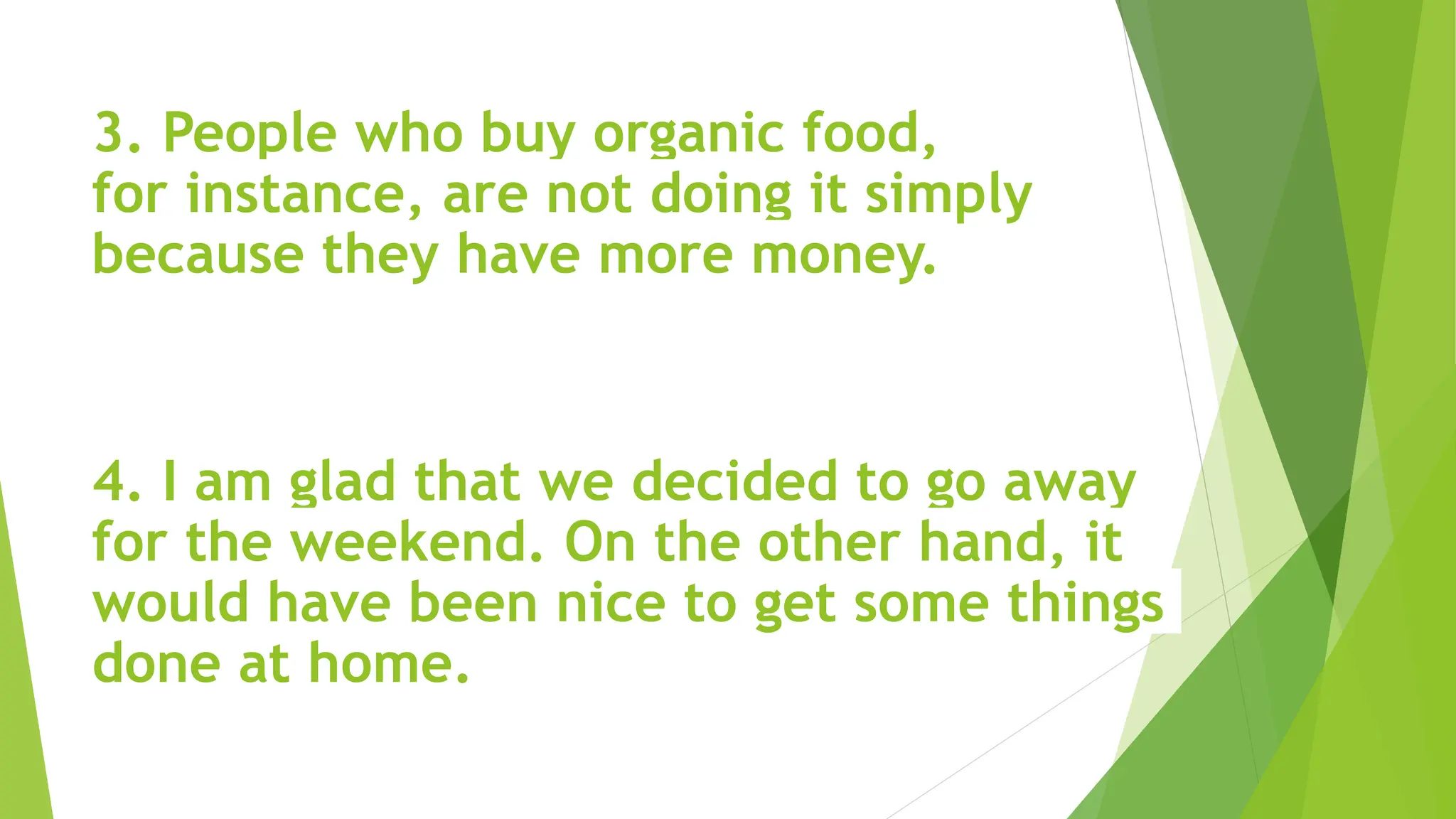 3. People who buy organic food, for instance, are not doing it simply because they have more money.

4. I am glad that we decided to go away for the weekend. On the other hand, it would have been nice to get some things done at home.